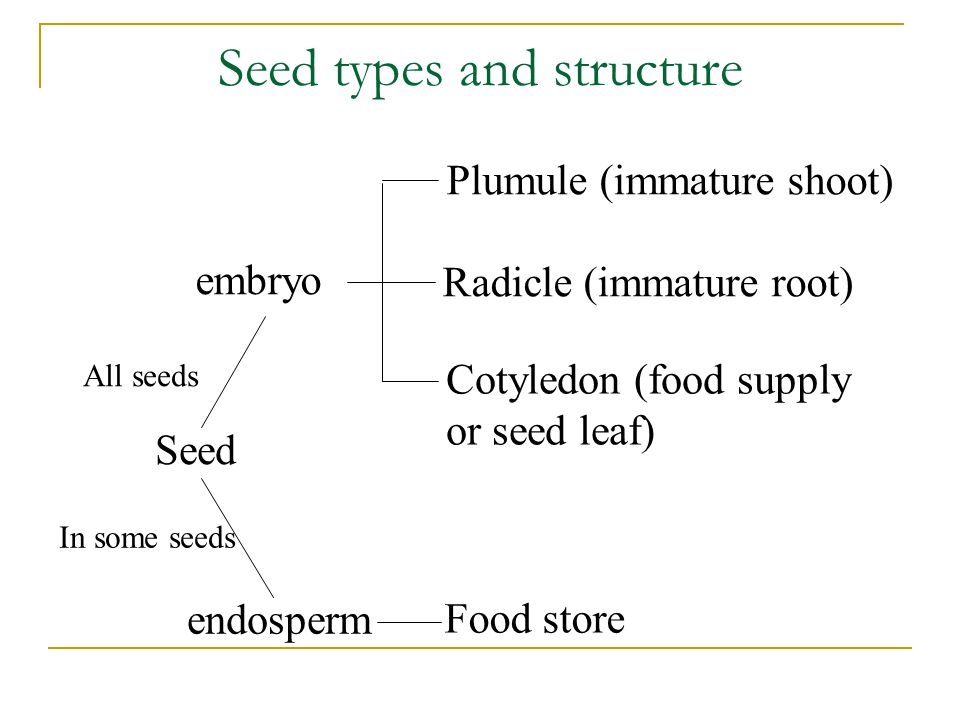 Seed types and structure

Plumule (immature shoot)

embryo

Radicle (immature root)

All seeds

Cotyledon (food supply or seed leaf)

Seed

In some seeds

endosperm

Food store